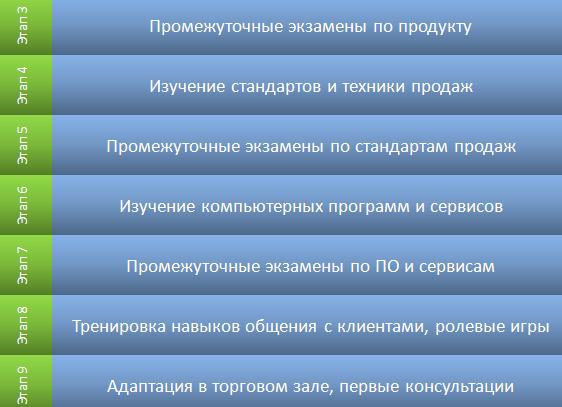 Этап 3
Промежуточные экзамены по продукту

Этап 4
Изучение стандартов и техники продаж

Этап 5
Промежуточные экзамены по стандартам продаж

Этап 6
Изучение компьютерных программ и сервисов

Этап 7
Промежуточные экзамены по ПО и сервисам

Этап 8
Тренировка навыков общения с клиентами, ролевые игры

Этап 9
Адаптация в торговом зале, первые консультации